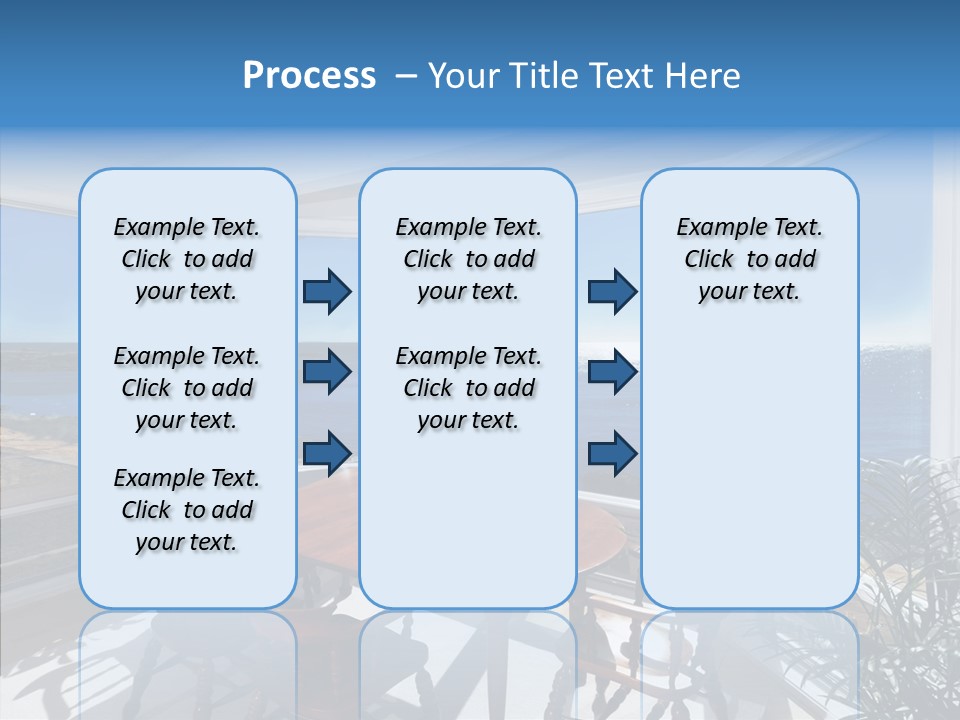 Process – Your Title Text Here

Example Text. Click to add your text.

Example Text. Click to add your text.

Example Text. Click to add your text.

Example Text. Click to add your text.

Example Text. Click to add your text.

Example Text. Click to add your text.